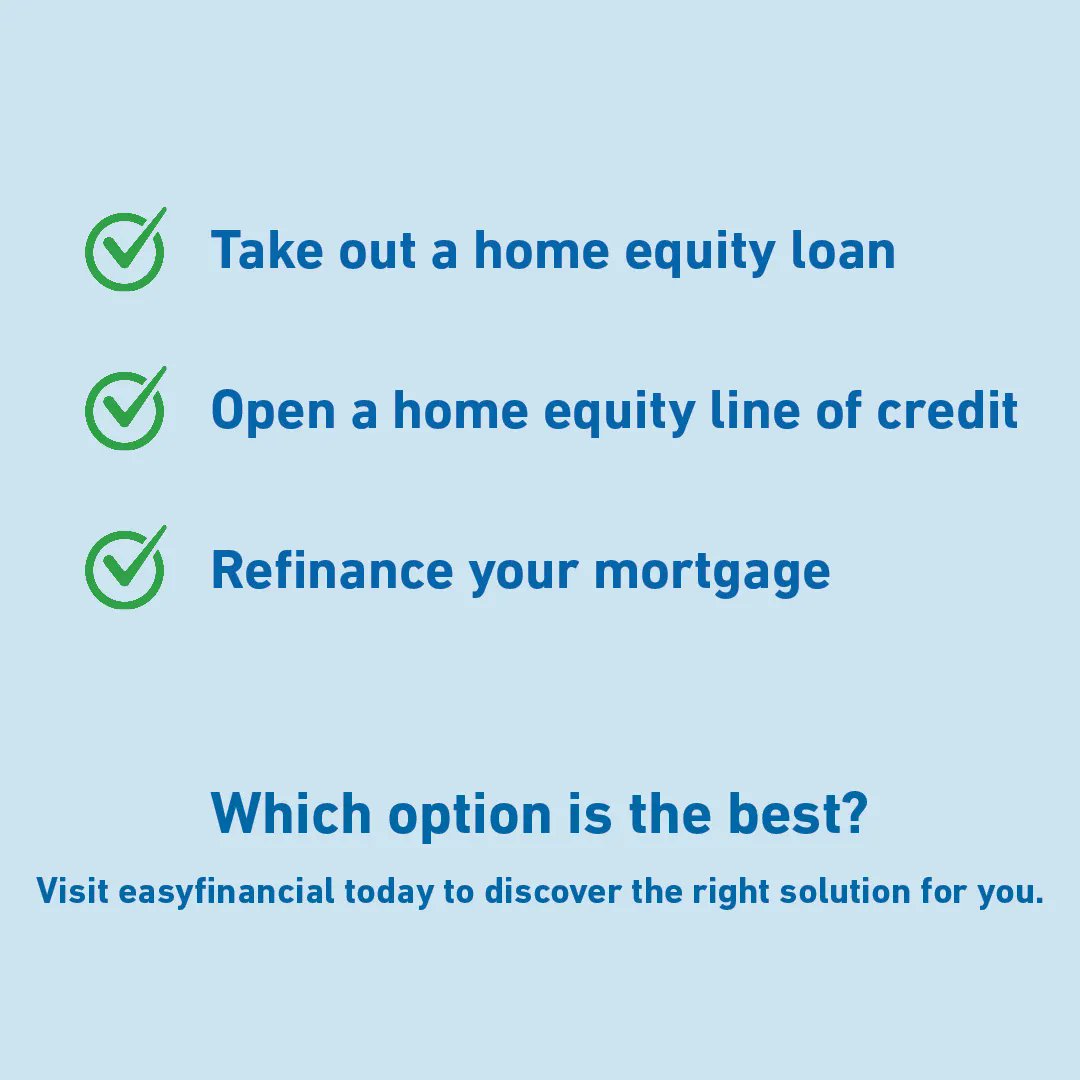 Take out a home equity loan

Open a home equity line of credit

Refinance your mortgage

Which option is the best?

Visit easyfinancial today to discover the right solution for you.